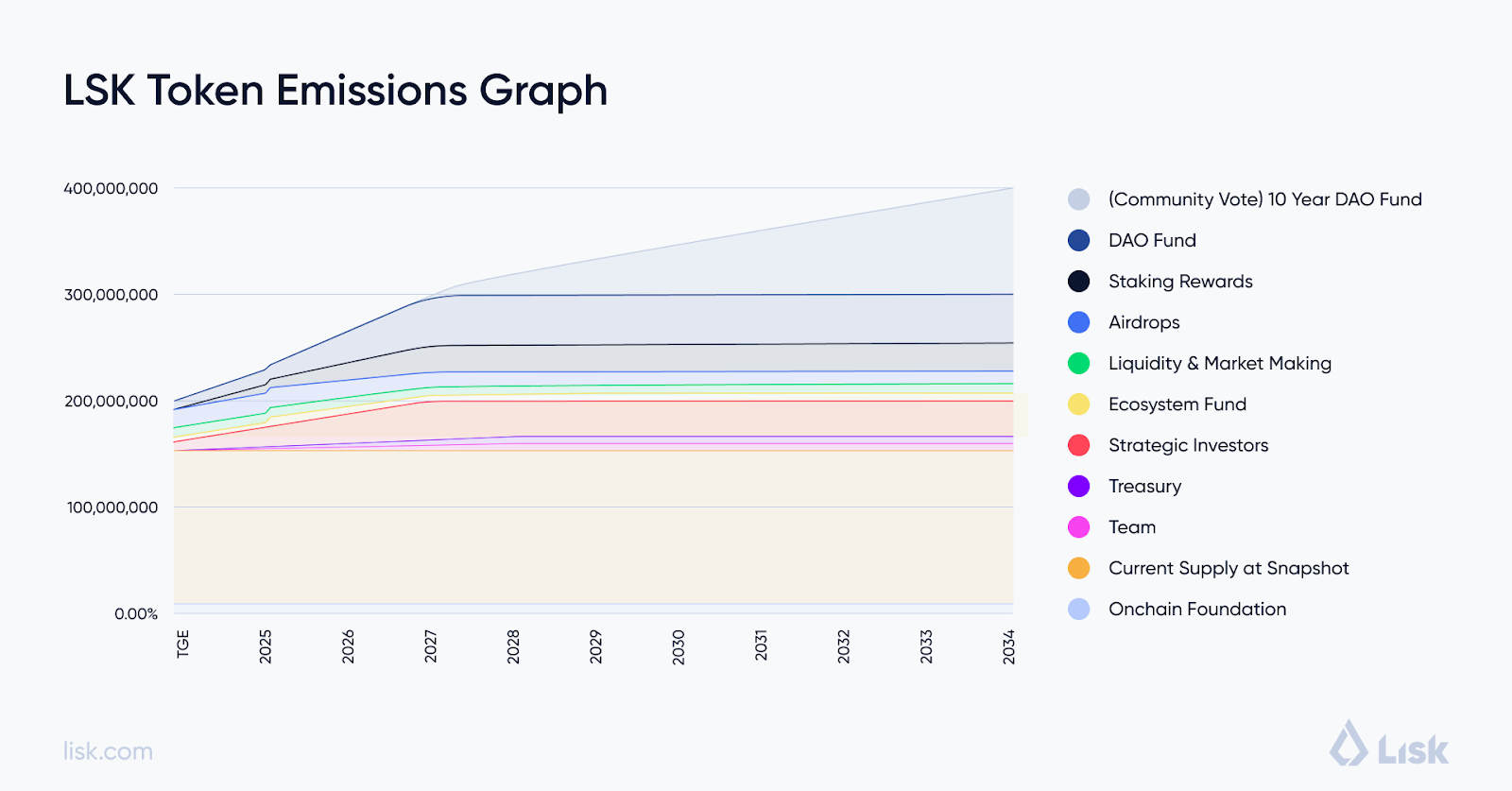 LSK Token Emissions Graph

400,000,000
300,000,000
200,000,000
100,000,000
0.00%

TGE
2025
2026
2027
2028
2029
2030
2031
2032
2033
2034

(Community Vote) 10 Year DAO Fund
DAO Fund
Staking Rewards
Airdrops
Liquidity & Market Making
Ecosystem Fund
Strategic Investors
Treasury
Team
Current Supply at Snapshot
Onchain Foundation

lisk.com

Lisk